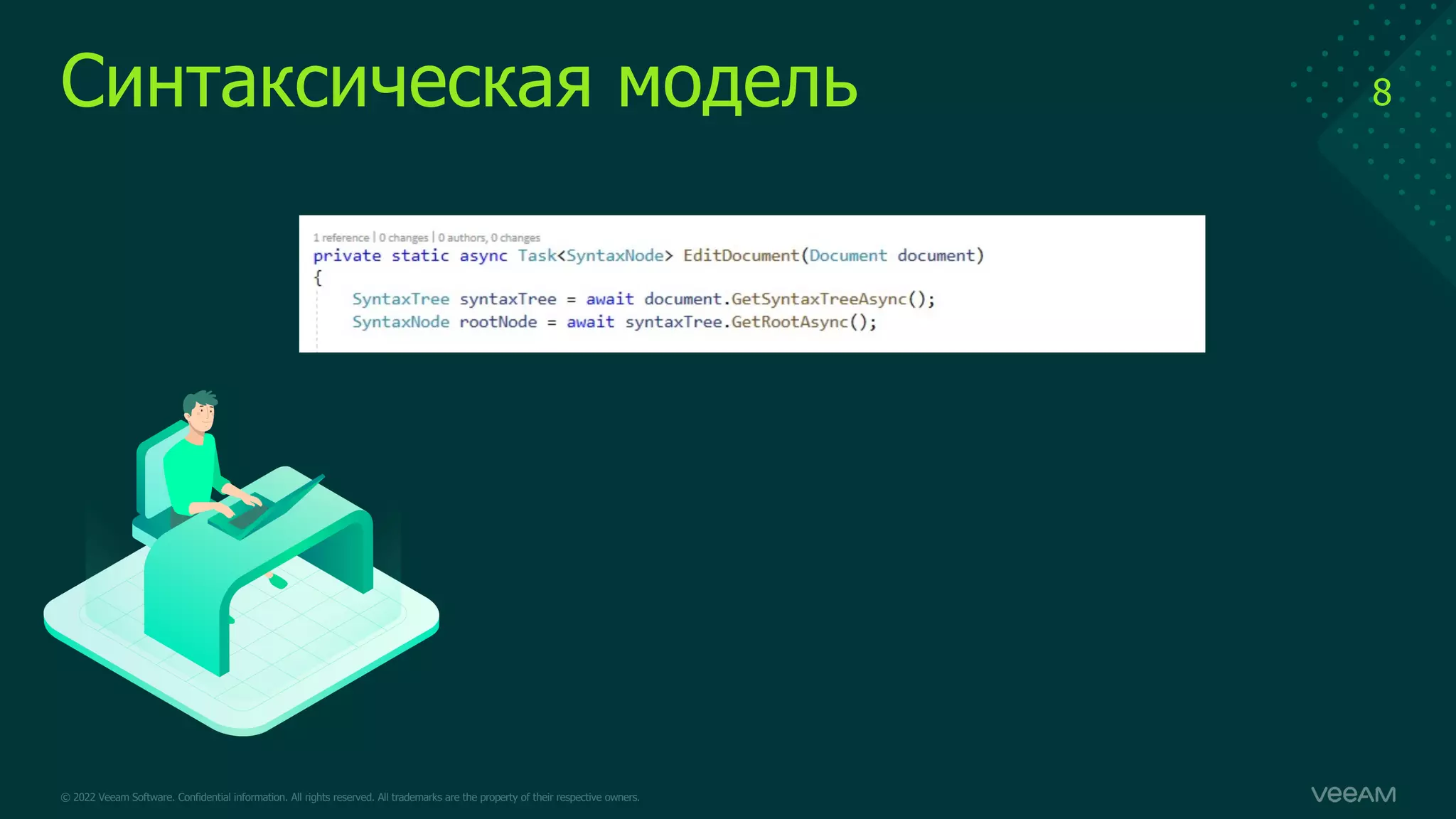 Синтаксическая модель

8

1 reference | 0 changes | 0 authors, 0 changes
private static async Task<SyntaxNode> EditDocument(Document document)
{
    SyntaxTree syntaxTree = await document.GetSyntaxTreeAsync();
    SyntaxNode rootNode = await syntaxTree.GetRootAsync();

© 2022 Veeam Software. Confidential information. All rights reserved. All trademarks are the property of their respective owners.

veeAM